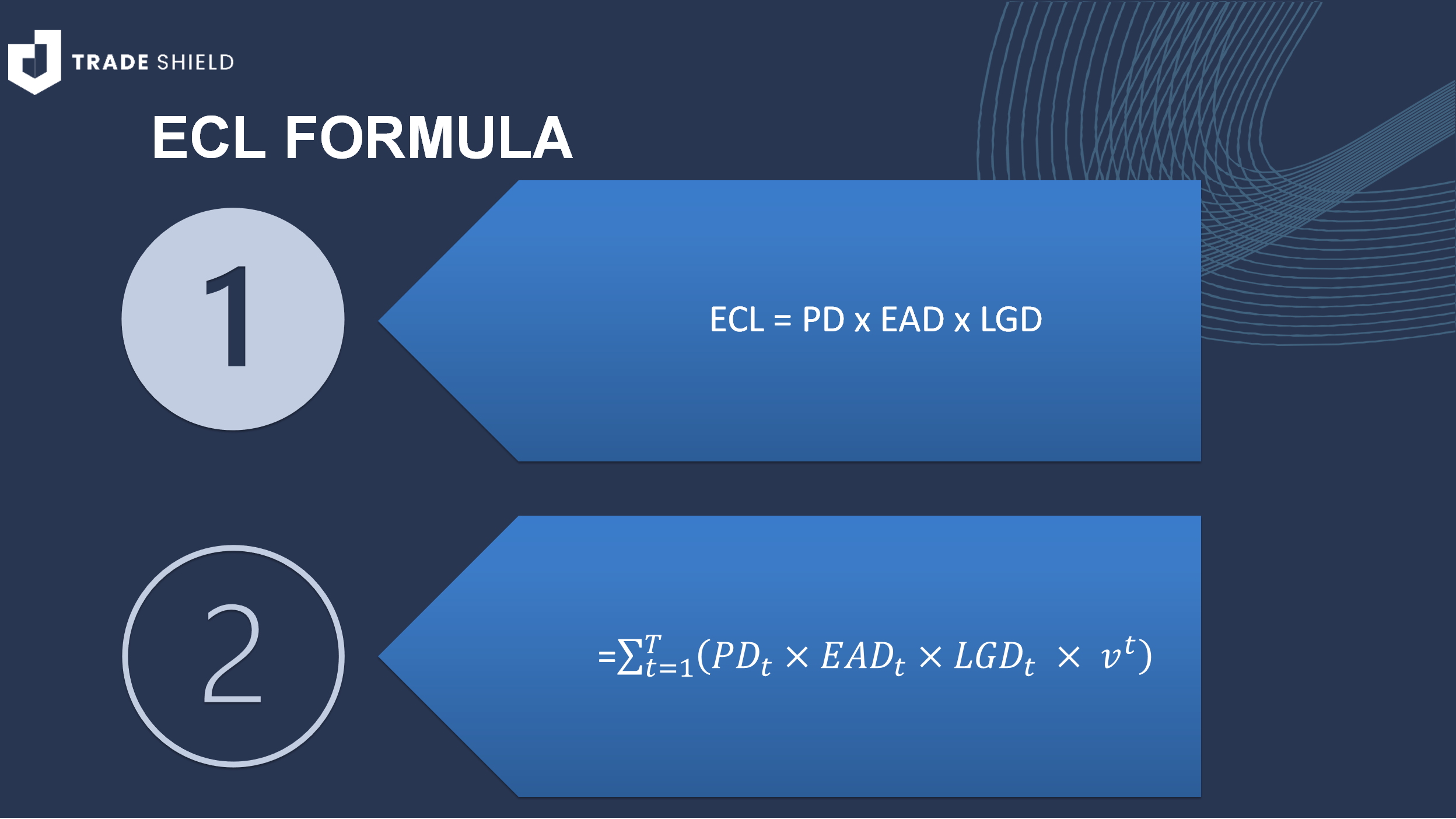 TRADE SHIELD

ECL FORMULA

1

ECL = PD x EAD x LGD

2

$=\sum_{t=1}^{T}(PD_t \times EAD_t \times LGD_t \times v^t)$